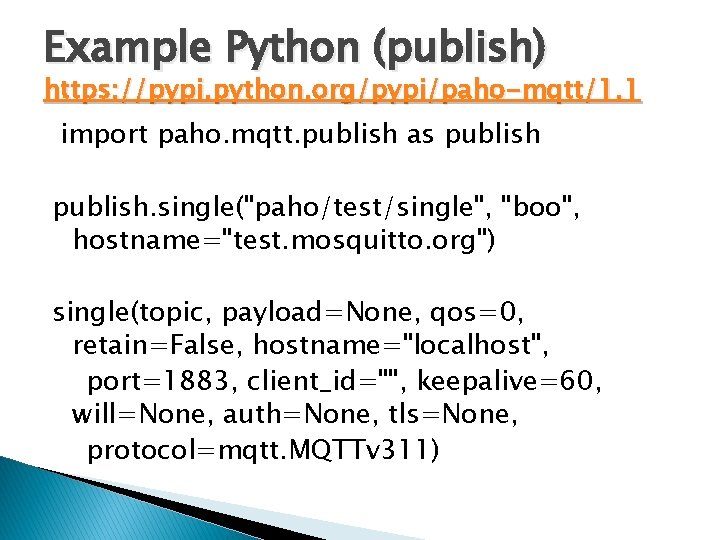 Example Python (publish)
https://pypi.python.org/pypi/paho-mqtt/1.1

import paho.mqtt.publish as publish

publish.single("paho/test/single", "boo", hostname="test.mosquitto.org")

single(topic, payload=None, qos=0, retain=False, hostname="localhost", port=1883, client_id="", keepalive=60, will=None, auth=None, tls=None, protocol=mqtt.MQTTv311)